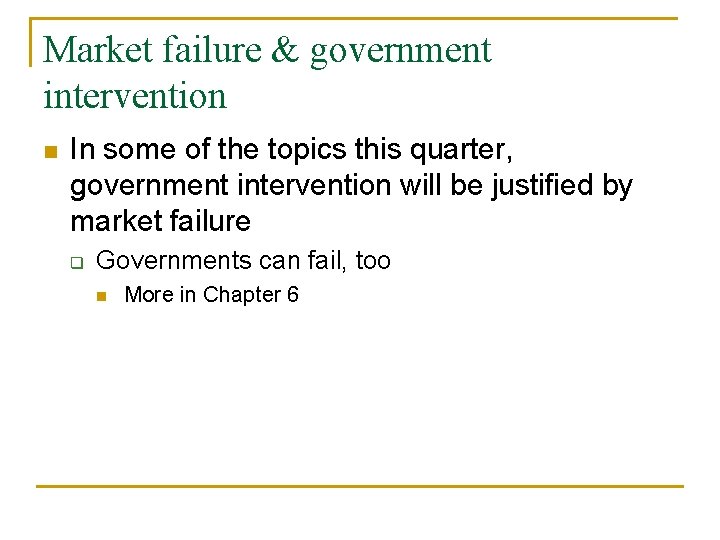 Market failure & government intervention

In some of the topics this quarter, government intervention will be justified by market failure

Governments can fail, too

More in Chapter 6